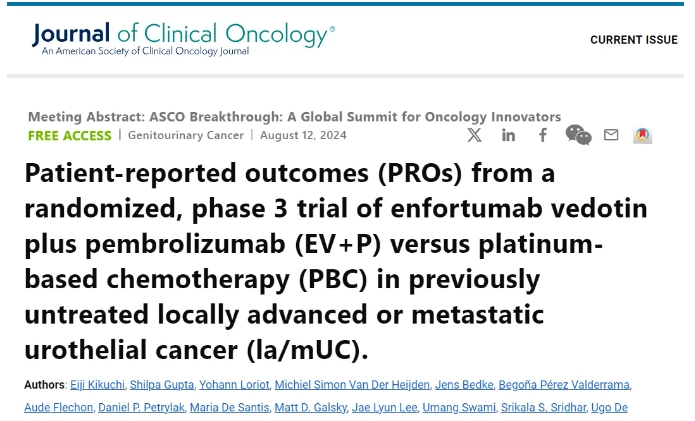 Journal of Clinical Oncology®
An American Society of Clinical Oncology Journal

CURRENT ISSUE

Meeting Abstract: ASCO Breakthrough: A Global Summit for Oncology Innovators
FREE ACCESS | Genitourinary Cancer | August 12, 2024

Patient-reported outcomes (PROs) from a randomized, phase 3 trial of enfortumab vedotin plus pembrolizumab (EV+P) versus platinum-based chemotherapy (PBC) in previously untreated locally advanced or metastatic urothelial cancer (la/mUC).

Authors: Eiji Kikuchi, Shilpa Gupta, Yohann Loriot, Michiel Simon Van Der Heijden, Jens Bedke, Begoña Pérez Valderrama, Aude Flechon, Daniel P. Petrylak, Maria De Santis, Matt D. Galsky, Jae Lyun Lee, Umang Swami, Srikala S. Sridhar, Ugo De